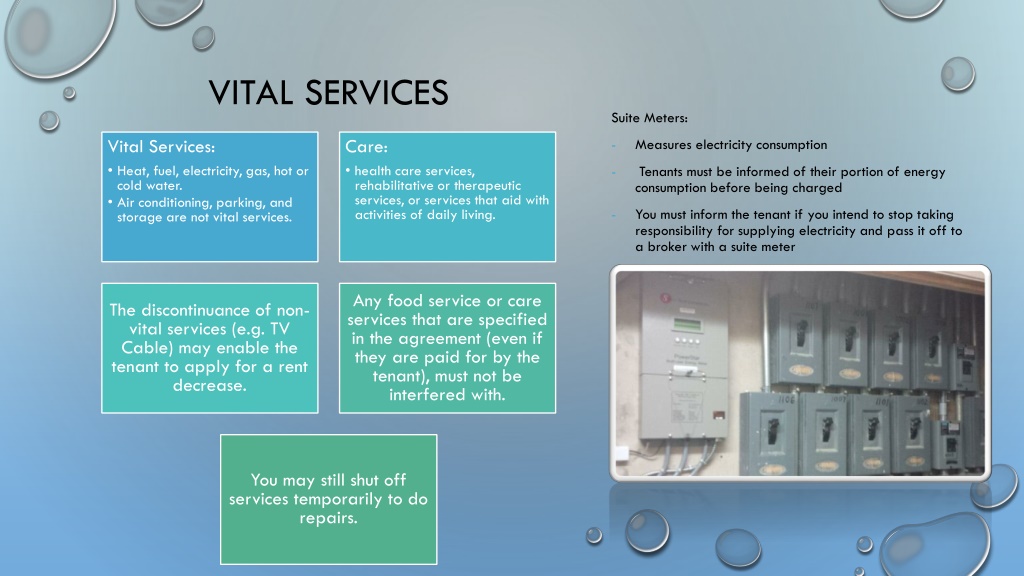 VITAL SERVICES

Vital Services:

• Heat, fuel, electricity, gas, hot or cold water.
• Air conditioning, parking, and storage are not vital services.

Care:

• health care services, rehabilitative or therapeutic services, or services that aid with activities of daily living.

The discontinuance of non-vital services (e.g. TV Cable) may enable the tenant to apply for a rent decrease.

Any food service or care services that are specified in the agreement (even if they are paid for by the tenant), must not be interfered with.

You may still shut off services temporarily to do repairs.

Suite Meters:

- Measures electricity consumption
- Tenants must be informed of their portion of energy consumption before being charged
- You must inform the tenant if you intend to stop taking responsibility for supplying electricity and pass it off to a broker with a suite meter